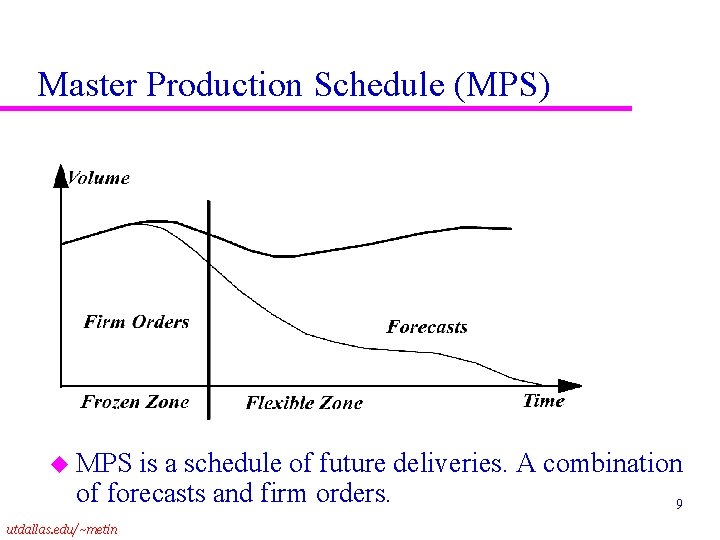 Master Production Schedule (MPS)

Volume

Firm Orders

Forecasts

Frozen Zone

Flexible Zone

Time

MPS is a schedule of future deliveries. A combination of forecasts and firm orders.

9

utdallas.edu/~metin